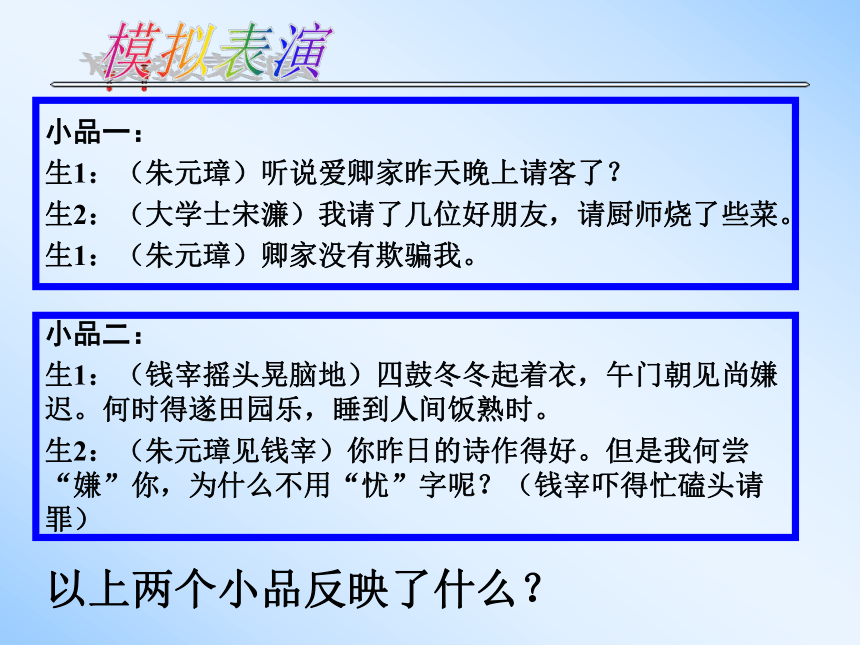 模拟表演

小品一：
生1：（朱元璋）听说爱卿家昨天晚上请客了？
生2：（大学士宋濂）我请了几位好朋友，请厨师烧了些菜。
生1：（朱元璋）卿家没有欺骗我。

小品二：
生1：（钱宰摇头晃脑地）四鼓冬冬起着衣，午门朝见尚嫌迟。何时得遂田园乐，睡到人间饭熟时。
生2：（朱元璋见钱宰）你昨日的诗作得好。但是我何尝“嫌”你，为什么不用“忧”字呢？（钱宰吓得忙磕头请罪）

以上两个小品反映了什么？